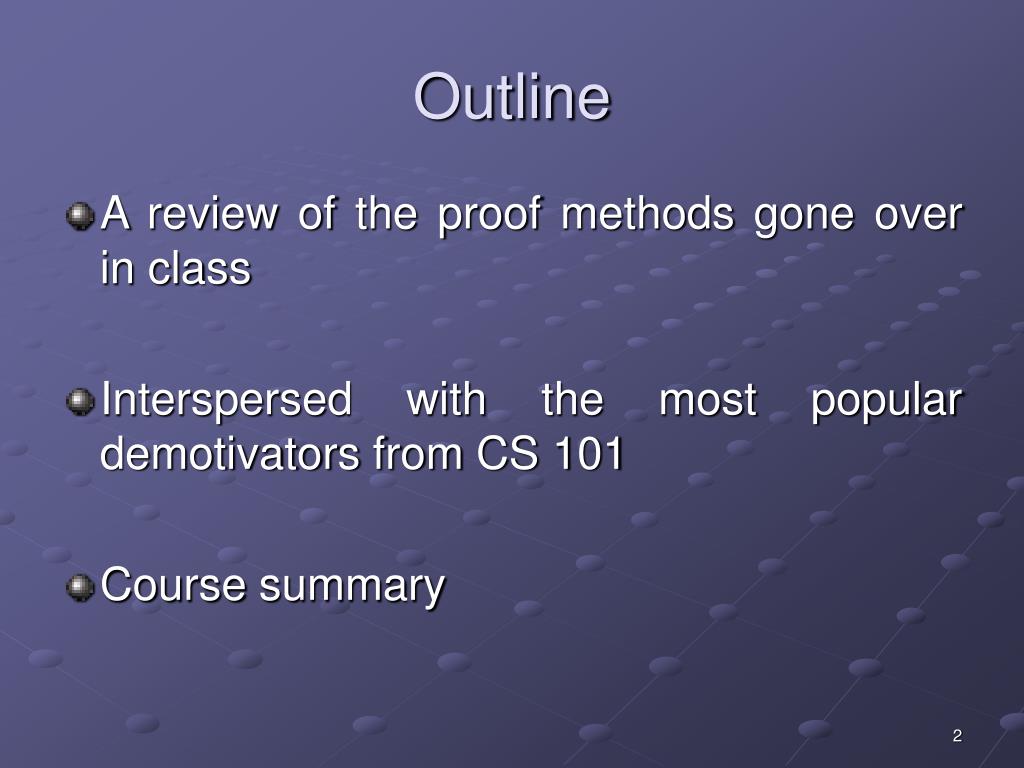 Outline

A review of the proof methods gone over in class

Interspersed with the most popular demotivators from CS 101

Course summary

2